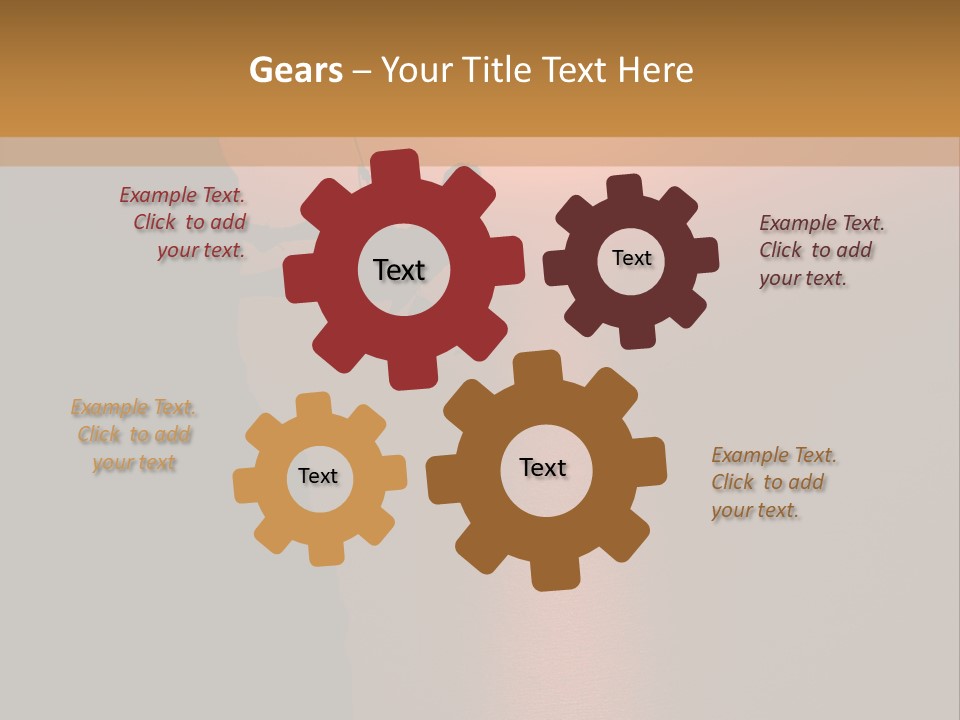 Gears – Your Title Text Here

Example Text. Click to add your text.

Text

Text

Example Text. Click to add your text.

Example Text. Click to add your text

Text

Text

Example Text. Click to add your text.